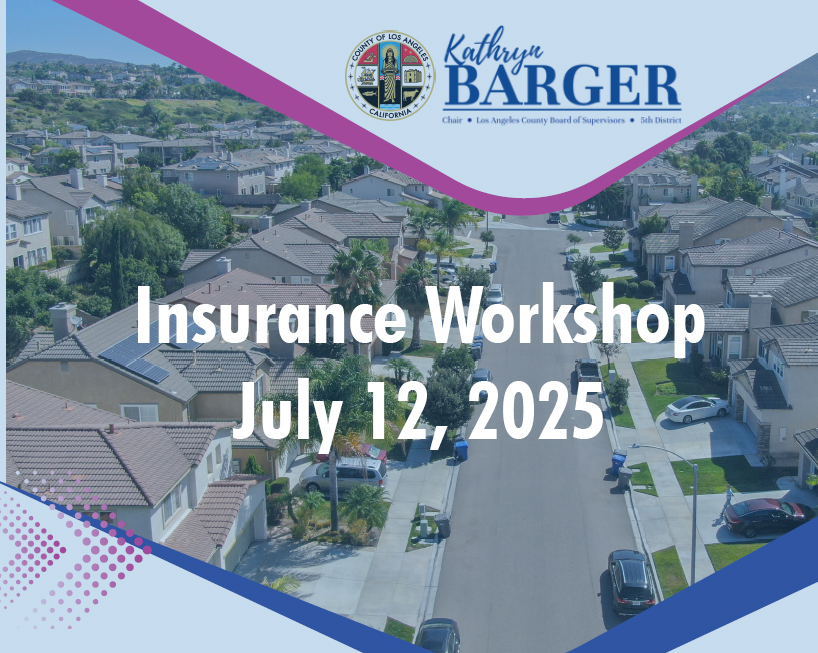 COUNTY OF LOS ANGELES
CALIFORNIA

Kathryn
BARGER
Chair • Los Angeles County Board of Supervisors • 5th District

Insurance Workshop
July 12, 2025